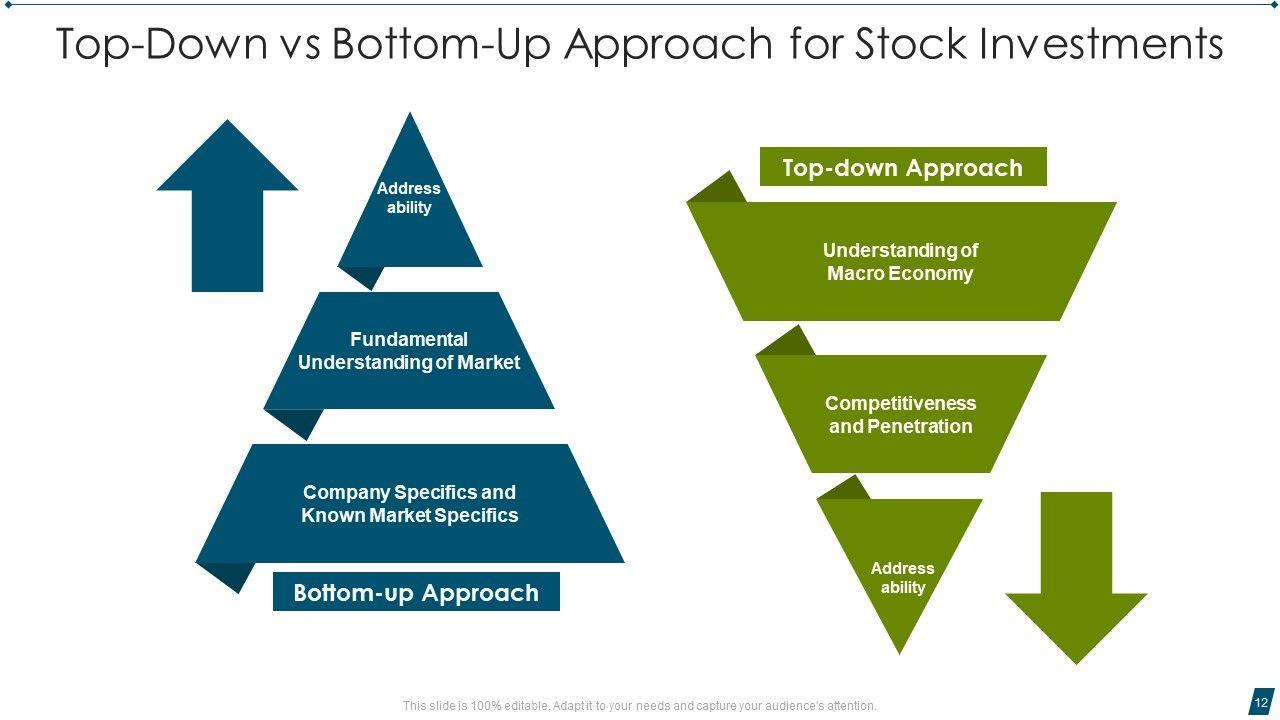 Top-Down vs Bottom-Up Approach for Stock Investments

Address ability

Fundamental Understanding of Market

Company Specifics and Known Market Specifics

Bottom-up Approach

Top-down Approach

Understanding of Macro Economy

Competitiveness and Penetration

Address ability

This slide is 100% editable, Adapt it to your needs and capture your audience's attention.

12